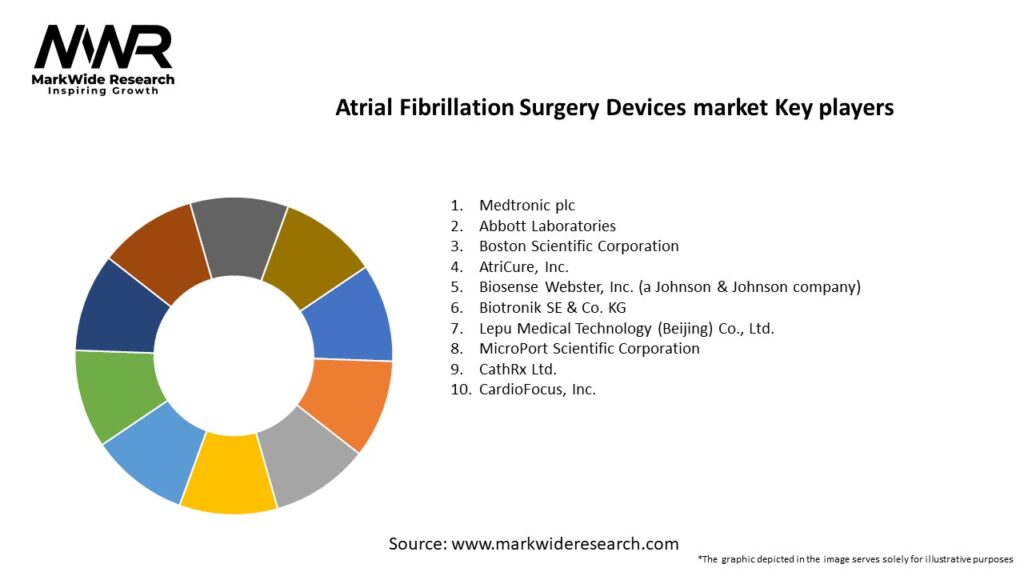 MWR
MarkWide Research
Inspiring Growth

Atrial Fibrillation Surgery Devices market Key players

1. Medtronic plc
2. Abbott Laboratories
3. Boston Scientific Corporation
4. AtriCure, Inc.
5. Biosense Webster, Inc. (a Johnson & Johnson company)
6. Biotronik SE & Co. KG
7. Lepu Medical Technology (Beijing) Co., Ltd.
8. MicroPort Scientific Corporation
9. CathRx Ltd.
10. CardioFocus, Inc.

Source: www.markwideresearch.com

*The graphic depicted in the image serves solely for illustrative purposes